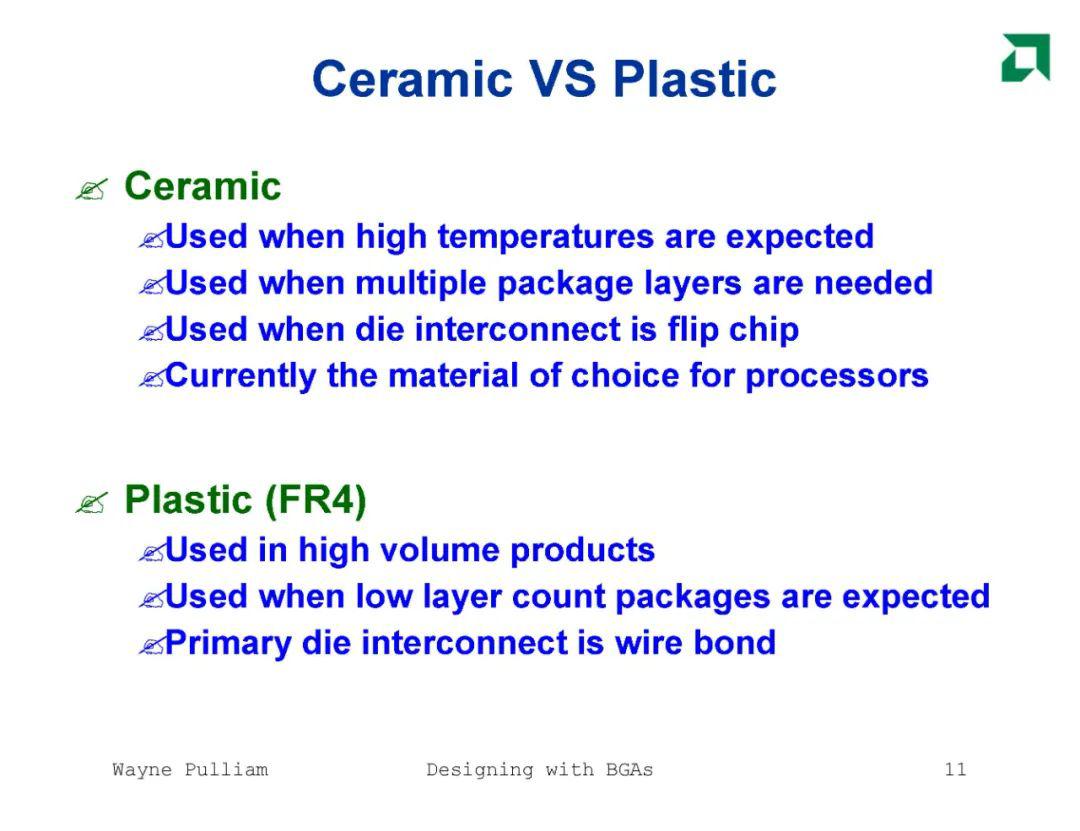 Ceramic VS Plastic

Ceramic

Used when high temperatures are expected

Used when multiple package layers are needed

Used when die interconnect is flip chip

Currently the material of choice for processors

Plastic (FR4)

Used in high volume products

Used when low layer count packages are expected

Primary die interconnect is wire bond

Wayne Pulliam Designing with BGAs 11